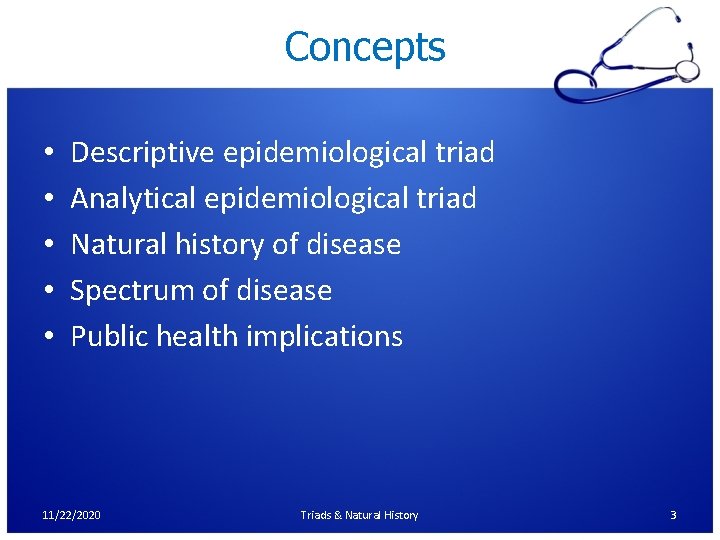 Concepts

• Descriptive epidemiological triad
• Analytical epidemiological triad
• Natural history of disease
• Spectrum of disease
• Public health implications

11/22/2020

Triads & Natural History

3